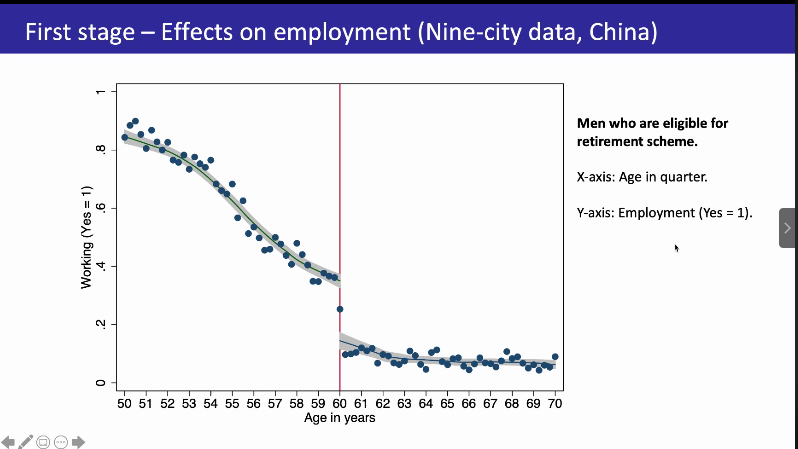 First stage – Effects on employment (Nine-city data, China)

Working (Yes = 1)

1
.8
.6
.4
.2
0

50 51 52 53 54 55 56 57 58 59 60 61 62 63 64 65 66 67 68 69 70
Age in years

Men who are eligible for retirement scheme.

X-axis: Age in quarter.

Y-axis: Employment (Yes = 1).